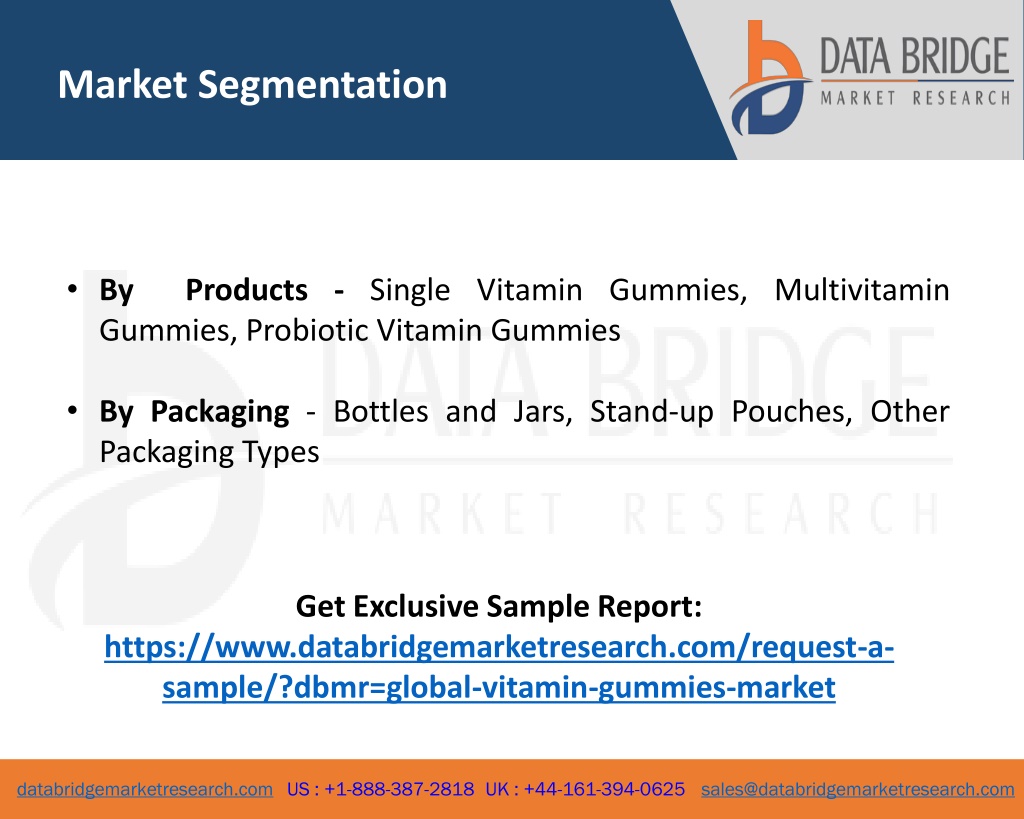 Market Segmentation

DATA BRIDGE
MARKET RESEARCH

• By Products - Single Vitamin Gummies, Multivitamin Gummies, Probiotic Vitamin Gummies

• By Packaging - Bottles and Jars, Stand-up Pouches, Other Packaging Types

DATA BRIDGE
MARKET RESEARCH

Get Exclusive Sample Report:
https://www.databridgemarketresearch.com/request-a-sample/?dbmr=global-vitamin-gummies-market

databridgemarketresearch.com US : +1-888-387-2818 UK : +44-161-394-0625 sales@databridgemarketresearch.com